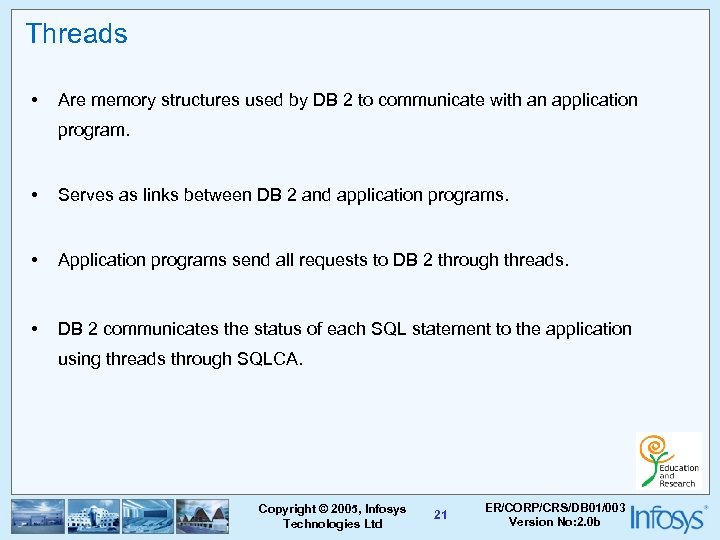 Threads

• Are memory structures used by DB 2 to communicate with an application program.

• Serves as links between DB 2 and application programs.

• Application programs send all requests to DB 2 through threads.

• DB 2 communicates the status of each SQL statement to the application using threads through SQLCA.

Education and Research

Copyright © 2005, Infosys Technologies Ltd

21

ER/CORP/CRS/DB01/003 Version No:2.0b

Infosys®